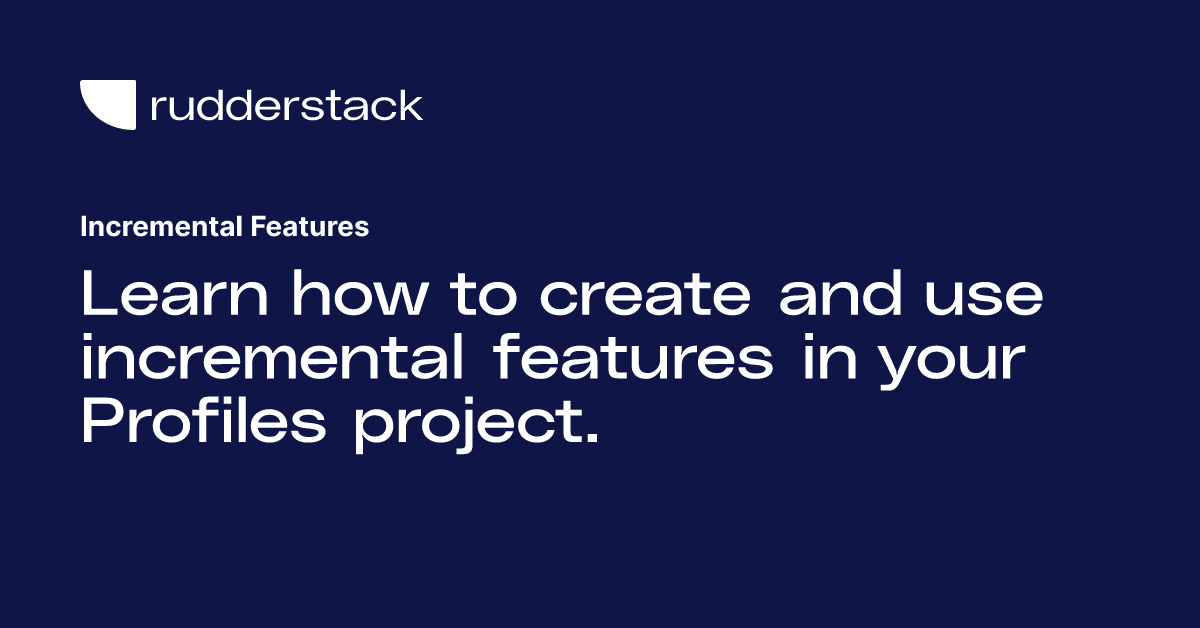 rudderstack

Incremental Features

Learn how to create and use incremental features in your Profiles project.